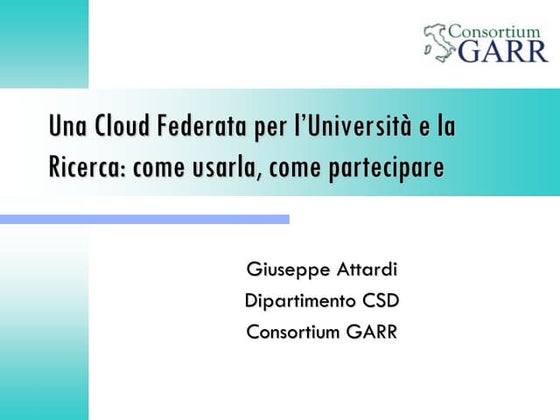 Consortium GARR

Una Cloud Federata per l'Università e la Ricerca: come usarla, come partecipare

Giuseppe Attardi
Dipartimento CSD
Consortium GARR